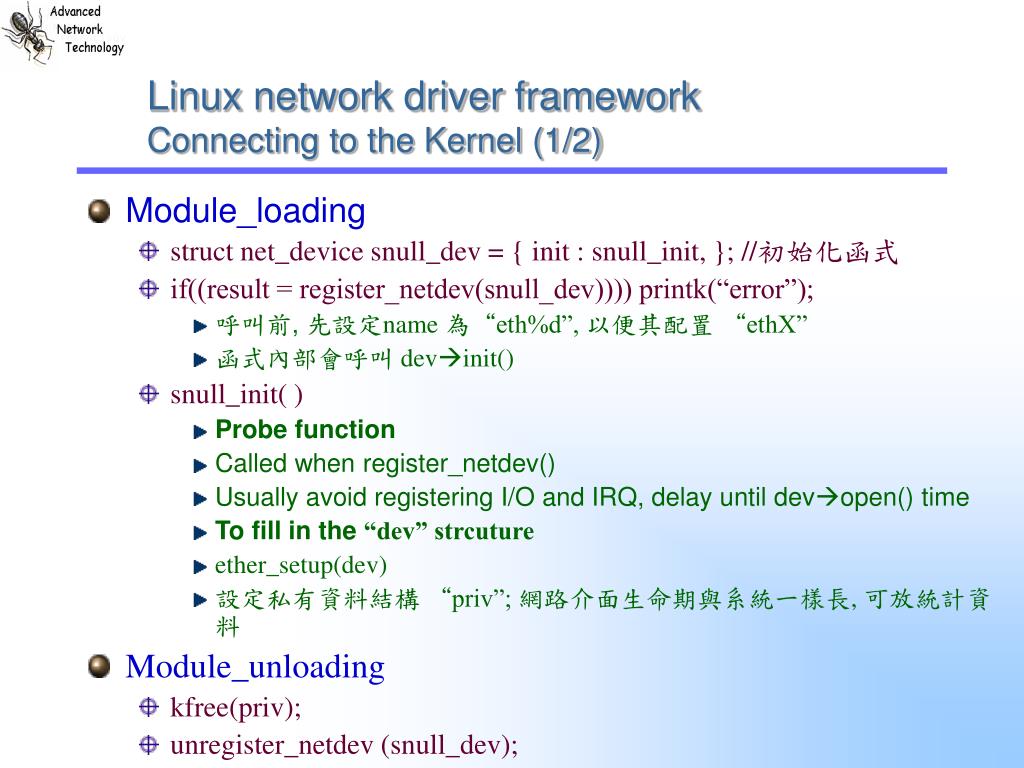 Advanced Network Technology

Linux network driver framework
Connecting to the Kernel (1/2)

Module_loading

struct net_device snull_dev = { init : snull_init, }; //初始化函式

if((result = register_netdev(snull_dev)))) printk(“error”);

呼叫前, 先設定name 為 “eth%d”, 以便其配置 “ethX”

函式內部會呼叫 dev→init()

snull_init( )

Probe function

Called when register_netdev()

Usually avoid registering I/O and IRQ, delay until dev→open() time

To fill in the “dev” strcuture

ether_setup(dev)

設定私有資料結構 “priv”; 網路介面生命期與系統一樣長, 可放統計資料

Module_unloading

kfree(priv);

unregister_netdev (snull_dev);